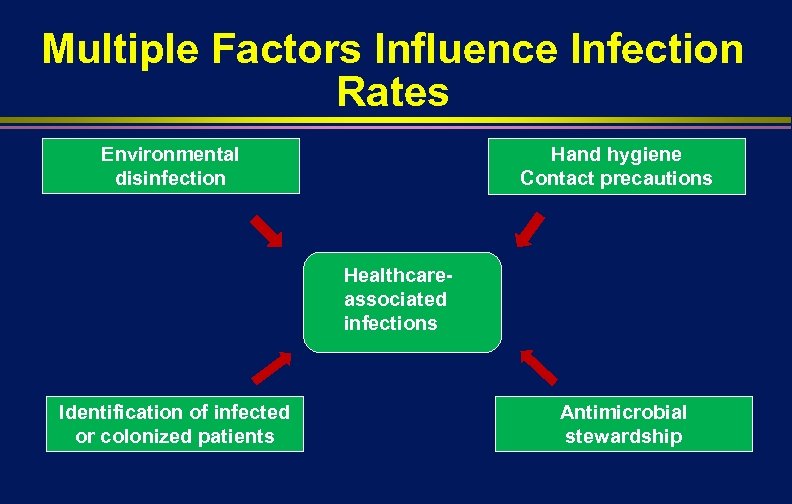 Multiple Factors Influence Infection Rates

Environmental disinfection

Hand hygiene
Contact precautions

Healthcare-associated infections

Identification of infected or colonized patients

Antimicrobial stewardship